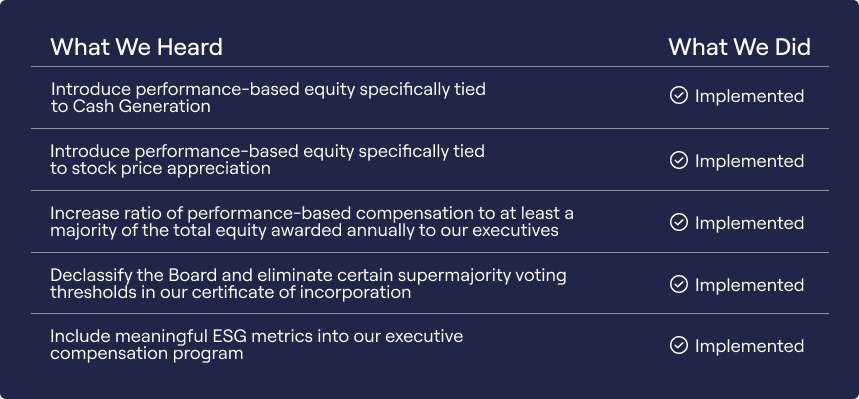 | What We Heard | What We Did |
|---|---|
| Introduce performance-based equity specifically tied to Cash Generation | Implemented |
| Introduce performance-based equity specifically tied to stock price appreciation | Implemented |
| Increase ratio of performance-based compensation to at least a majority of the total equity awarded annually to our executives | Implemented |
| Declassify the Board and eliminate certain supermajority voting thresholds in our certificate of incorporation | Implemented |
| Include meaningful ESG metrics into our executive compensation program | Implemented |